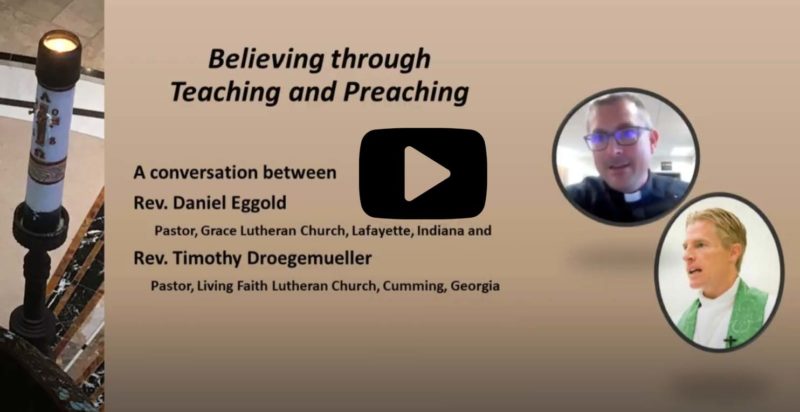 Believing through Teaching and Preaching

A conversation between
Rev. Daniel Eggold
Pastor, Grace Lutheran Church, Lafayette, Indiana and
Rev. Timothy Droegemueller
Pastor, Living Faith Lutheran Church, Cumming, Georgia